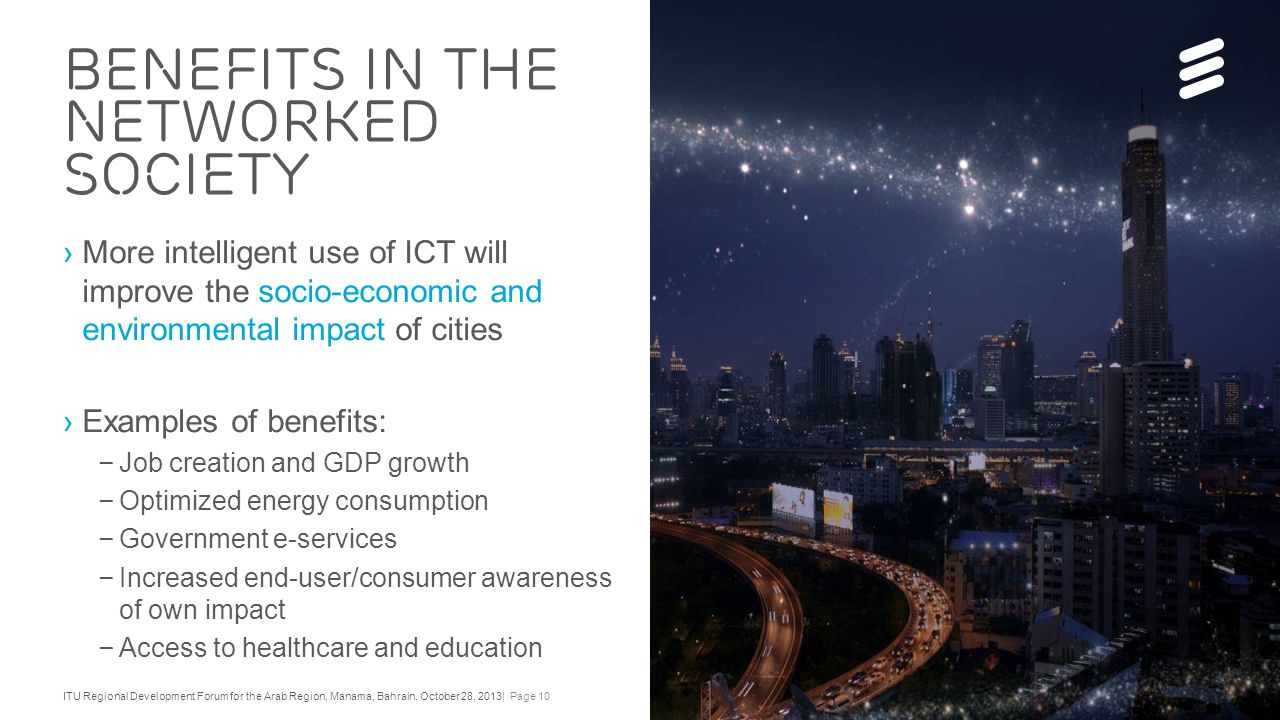 BENEFITS IN THE NETWORKED SOCIETY

› More intelligent use of ICT will improve the socio-economic and environmental impact of cities

› Examples of benefits:
− Job creation and GDP growth
− Optimized energy consumption
− Government e-services
− Increased end-user/consumer awareness of own impact
− Access to healthcare and education

ITU Regional Development Forum for the Arab Region, Manama, Bahrain, October 28, 2013| Page 10